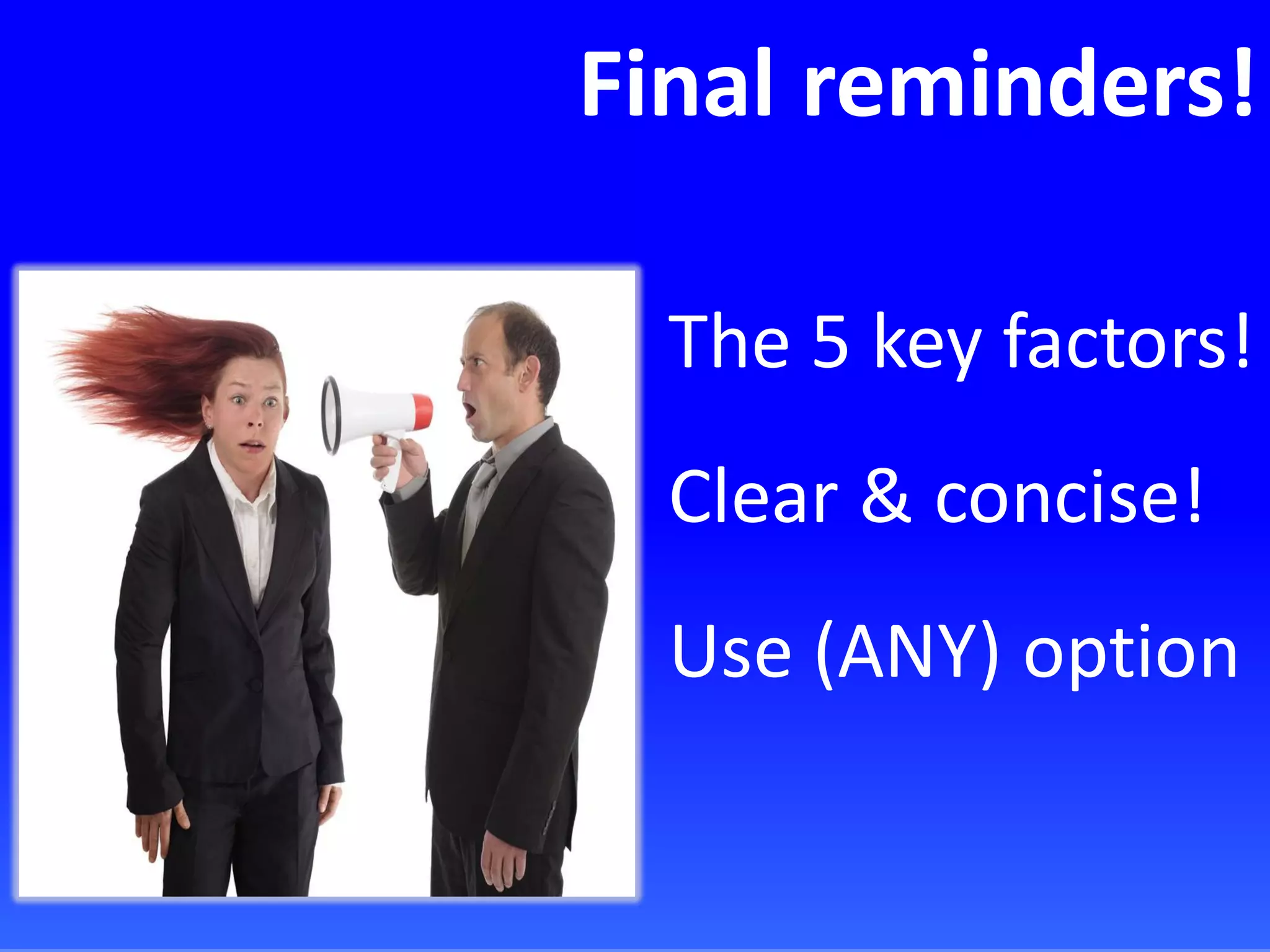 Final reminders!

The 5 key factors!

Clear & concise!

Use (ANY) option